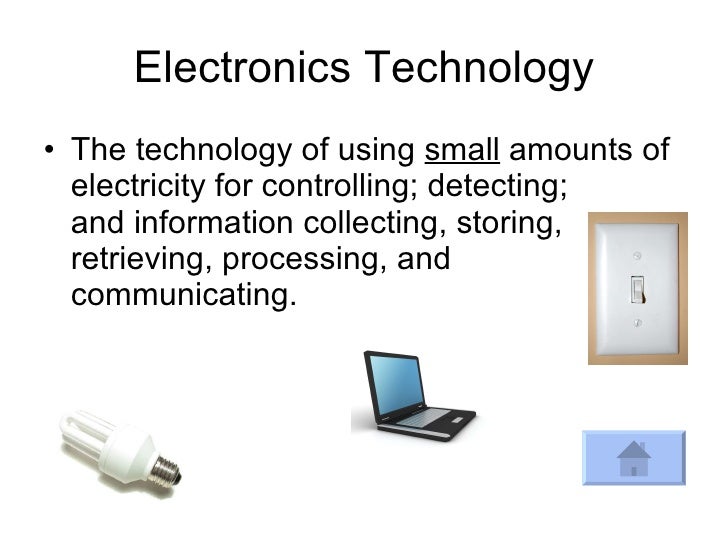 Electronics Technology

• The technology of using small amounts of electricity for controlling; detecting; and information collecting, storing, retrieving, processing, and communicating.